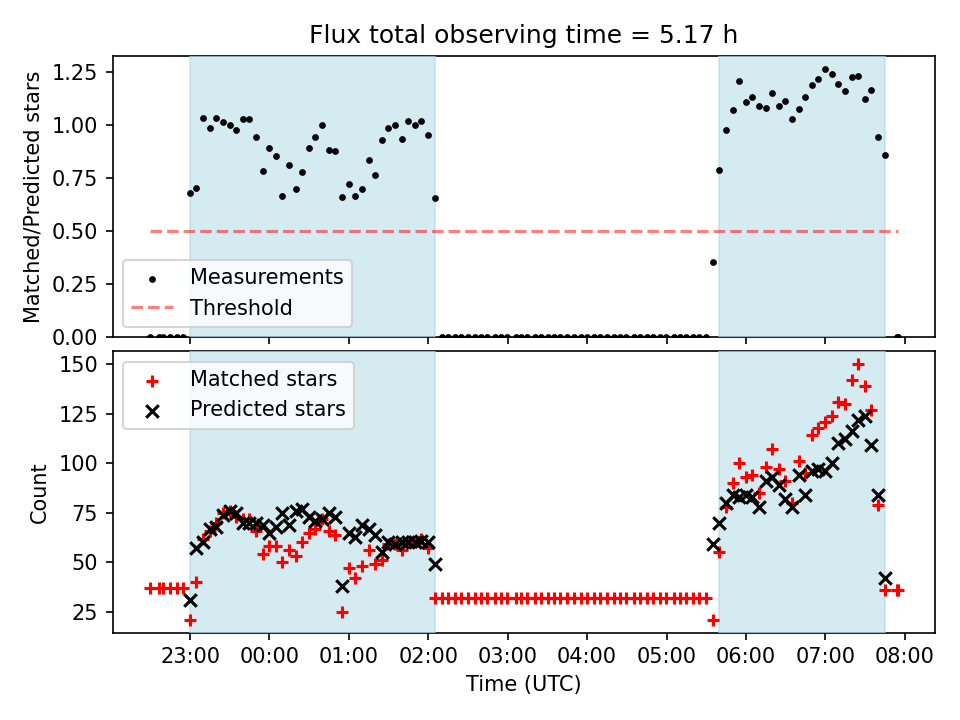 Flux total observing time = 5.17 h

Matched/Predicted stars

1.25
1.00
0.75
0.50
0.25
0.00

Measurements
Threshold

Count

150
125
100
75
50
25

Matched stars
Predicted stars

23:00 00:00 01:00 02:00 03:00 04:00 05:00 06:00 07:00 08:00

Time (UTC)